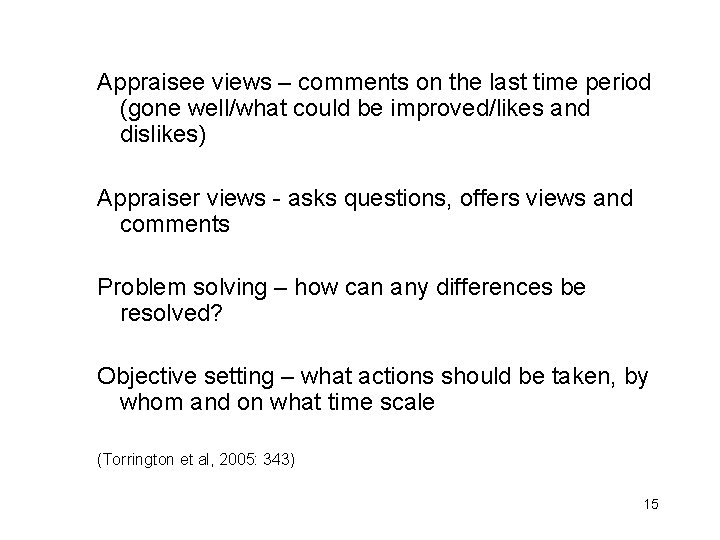 Appraisee views – comments on the last time period (gone well/what could be improved/likes and dislikes)

Appraiser views - asks questions, offers views and comments

Problem solving – how can any differences be resolved?

Objective setting – what actions should be taken, by whom and on what time scale

(Torrington et al, 2005: 343)

15